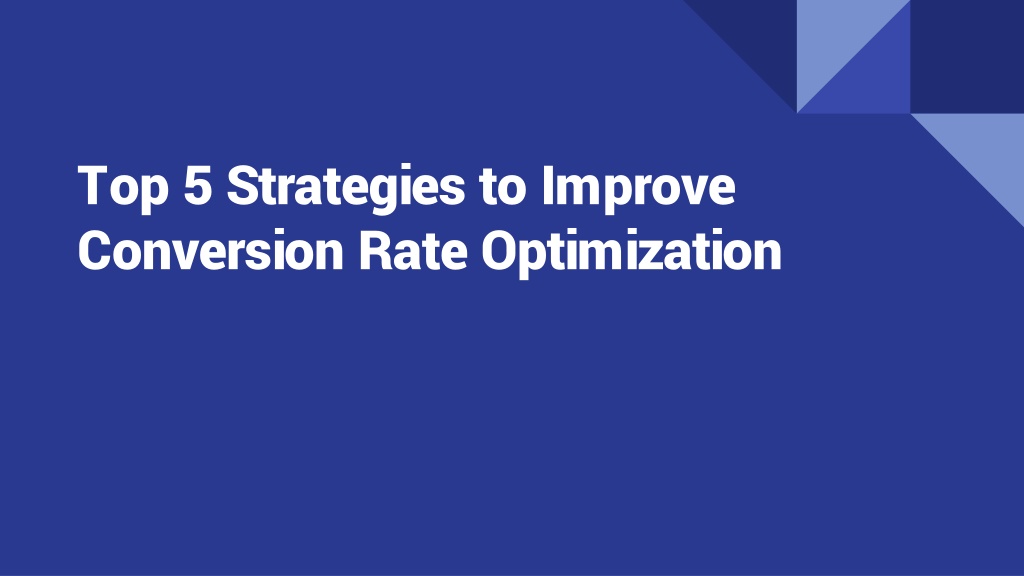 Top 5 Strategies to Improve Conversion Rate Optimization